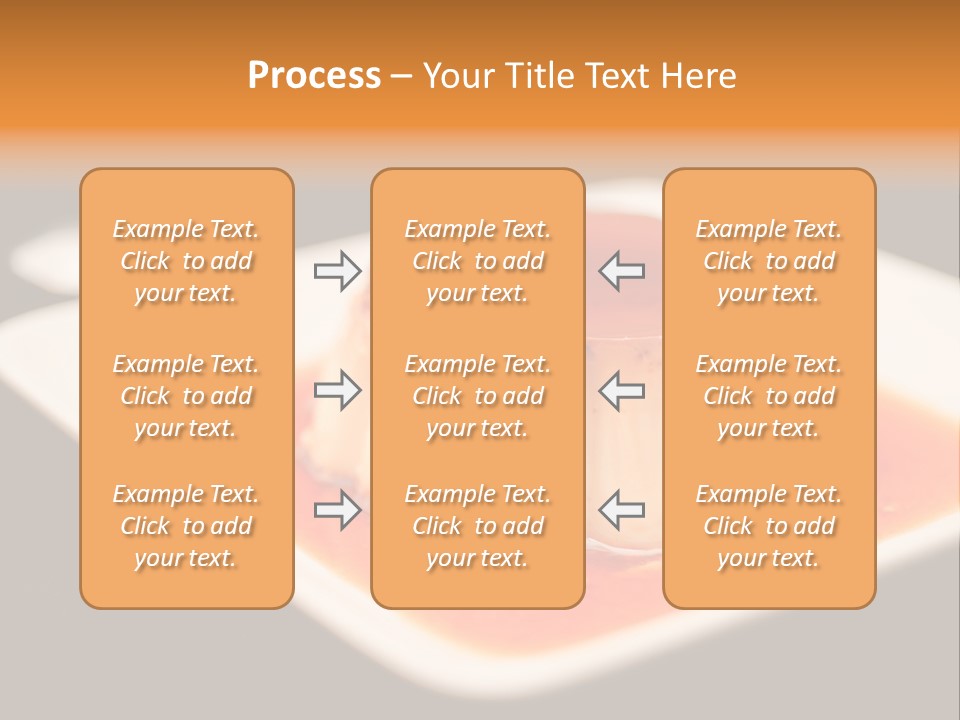 Process – Your Title Text Here

Example Text. Click to add your text.

Example Text. Click to add your text.

Example Text. Click to add your text.

Example Text. Click to add your text.

Example Text. Click to add your text.

Example Text. Click to add your text.

Example Text. Click to add your text.

Example Text. Click to add your text.

Example Text. Click to add your text.